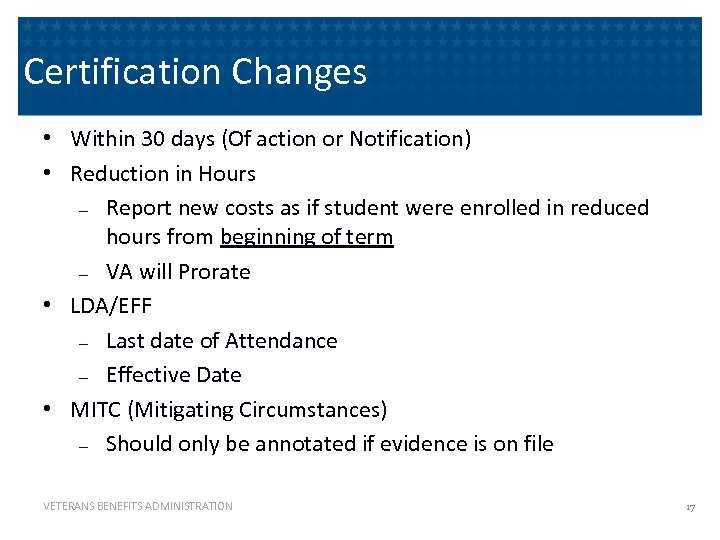 Certification Changes

• Within 30 days (Of action or Notification)
• Reduction in Hours
– Report new costs as if student were enrolled in reduced hours from beginning of term
– VA will Prorate
• LDA/EFF
– Last date of Attendance
– Effective Date
• MITC (Mitigating Circumstances)
– Should only be annotated if evidence is on file

VETERANS BENEFITS ADMINISTRATION

17